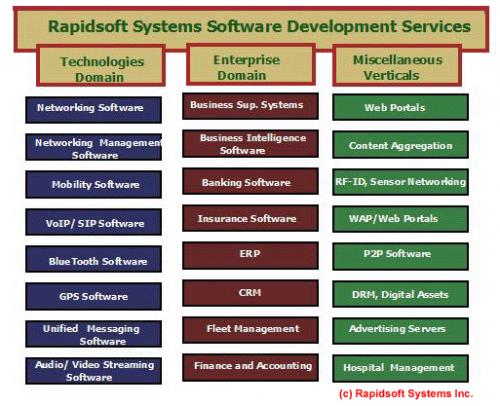 Rapidsoft Systems Software Development Services

Technologies Domain

Networking Software

Networking Management Software

Mobility Software

VoIP/ SIP Software

BlueTooth Software

GPS Software

Unified Messaging Software

Audio/ Video Streaming Software

Enterprise Domain

Business Sup. Systems

Business Intelligence Software

Banking Software

Insurance Software

ERP

CRM

Fleet Management

Finance and Accounting

Miscellaneous Verticals

Web Portals

Content Aggregation

RF-ID, Sensor Networking

WAP/Web Portals

P2P Software

DRM, Digital Assets

Advertising Servers

Hospital Management

(c) Rapidsoft Systems Inc.